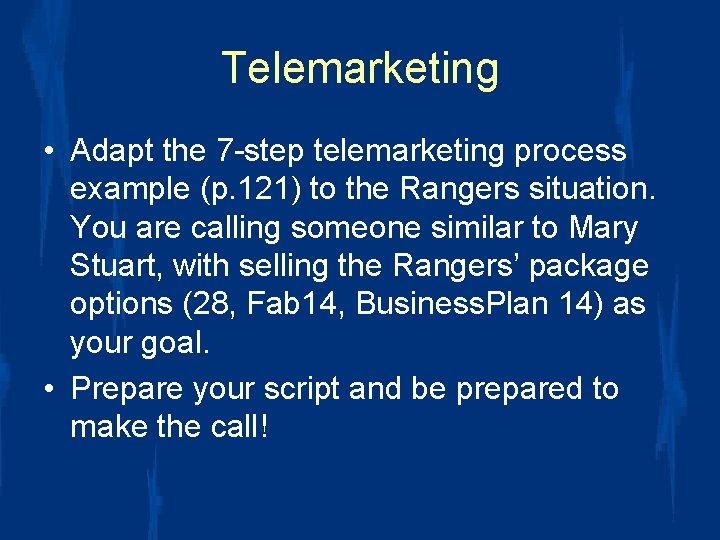 Telemarketing

• Adapt the 7-step telemarketing process example (p.121) to the Rangers situation. You are calling someone similar to Mary Stuart, with selling the Rangers' package options (28, Fab14, BusinessPlan 14) as your goal.

• Prepare your script and be prepared to make the call!